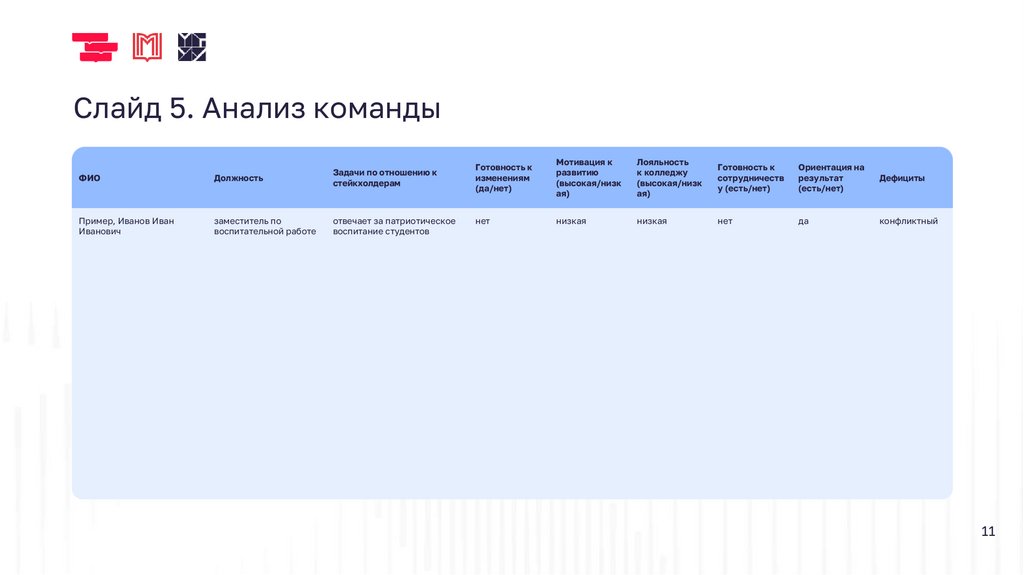 Слайд 5. Анализ команды

| ФИО | Должность | Задачи по отношению к стейкхолдерам | Готовность к изменениям (да/нет) | Мотивация к развитию (высокая/низкая) | Лояльность к колледжу (высокая/низкая) | Готовность к сотрудничеству (есть/нет) | Ориентация на результат (есть/нет) | Дефициты |
|---|---|---|---|---|---|---|---|---|
| Пример, Иванов Иван Иванович | заместитель по воспитательной работе | отвечает за патриотическое воспитание студентов | нет | низкая | низкая | нет | да | конфликтный |

11